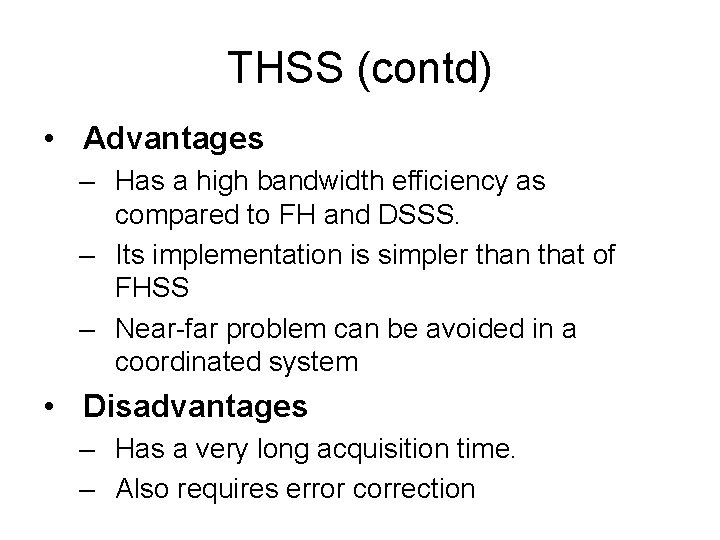 THSS (contd)

• Advantages
– Has a high bandwidth efficiency as compared to FH and DSSS.
– Its implementation is simpler than that of FHSS
– Near-far problem can be avoided in a coordinated system
• Disadvantages
– Has a very long acquisition time.
– Also requires error correction